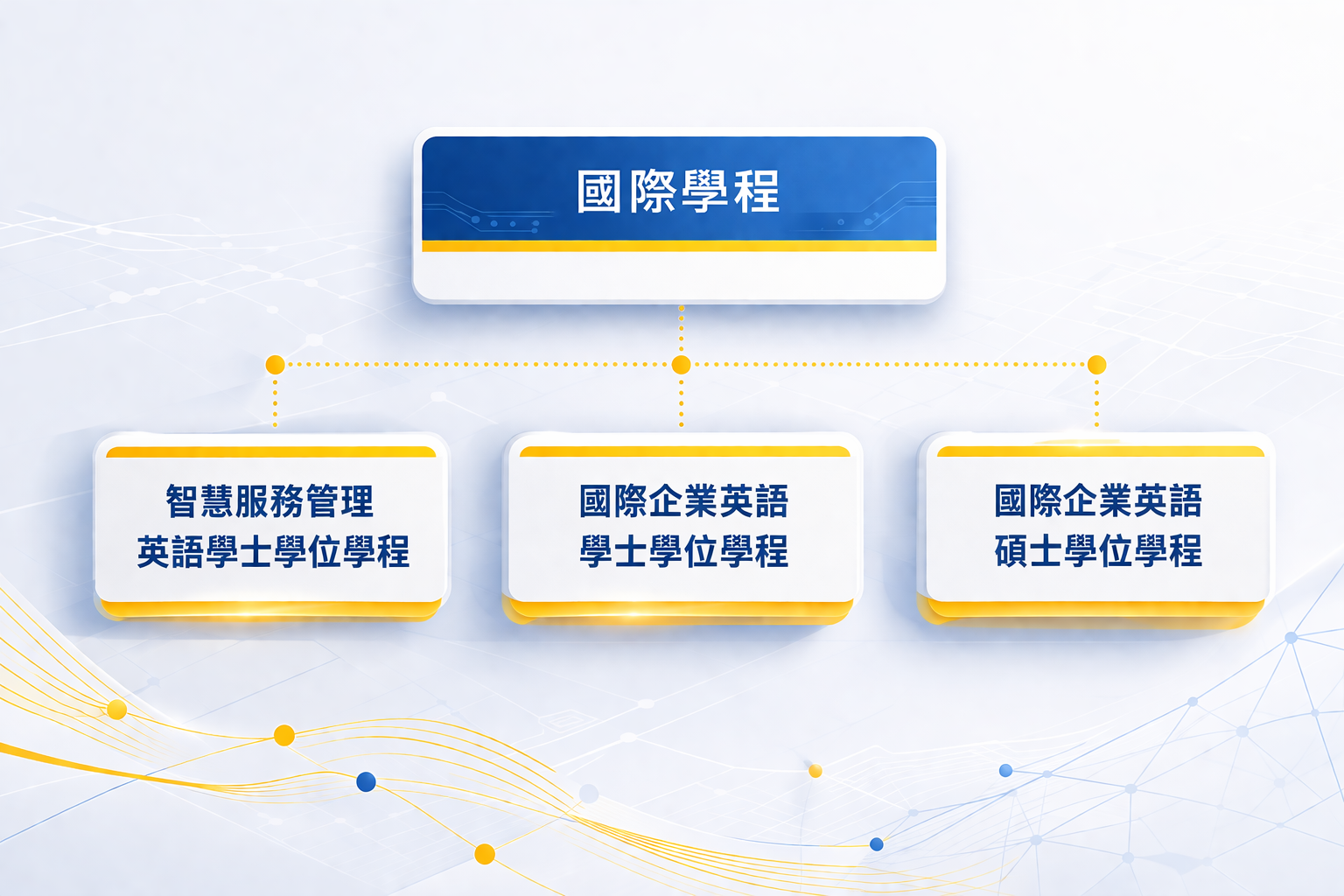 國際學程

智慧服務管理
英語學士學位學程

國際企業英語
學士學位學程

國際企業英語
碩士學位學程